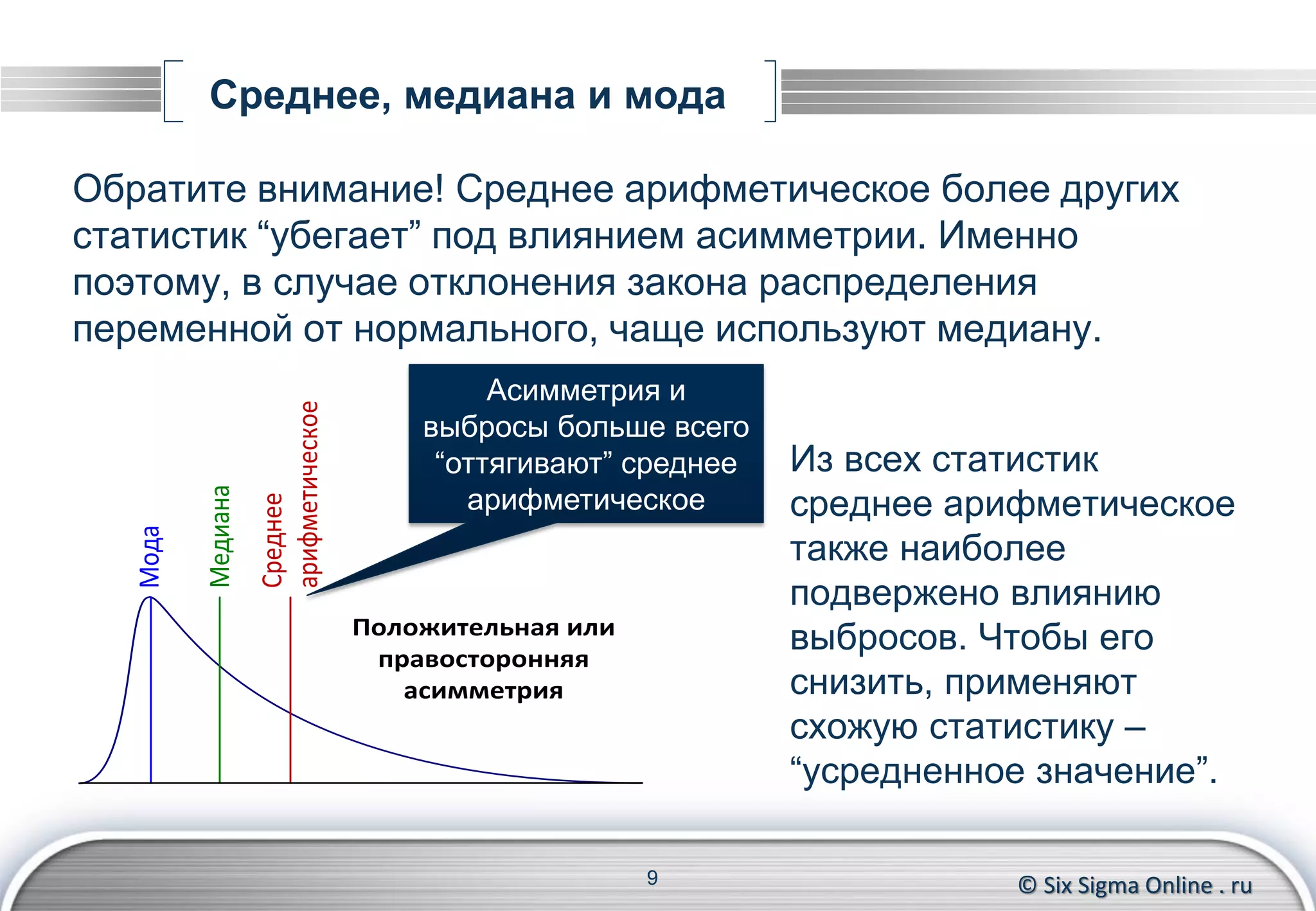 Среднее, медиана и мода

Обратите внимание! Среднее арифметическое более других статистик “убегает” под влиянием асимметрии. Именно поэтому, в случае отклонения закона распределения переменной от нормального, чаще используют медиану.

Асимметрия и выбросы больше всего “оттягивают” среднее арифметическое

Мода

Медиана

Среднее арифметическое

Положительная или правосторонняя асимметрия

Из всех статистик среднее арифметическое также наиболее подвержено влиянию выбросов. Чтобы его снизить, применяют схожую статистику – “усредненное значение”.

9

© Six Sigma Online . ru